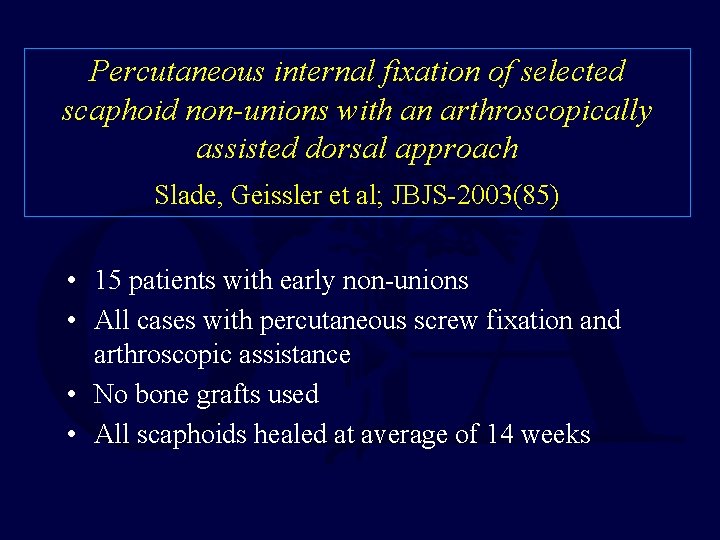 Percutaneous internal fixation of selected scaphoid non-unions with an arthroscopically assisted dorsal approach

Slade, Geissler et al; JBJS-2003(85)

• 15 patients with early non-unions
• All cases with percutaneous screw fixation and arthroscopic assistance
• No bone grafts used
• All scaphoids healed at average of 14 weeks